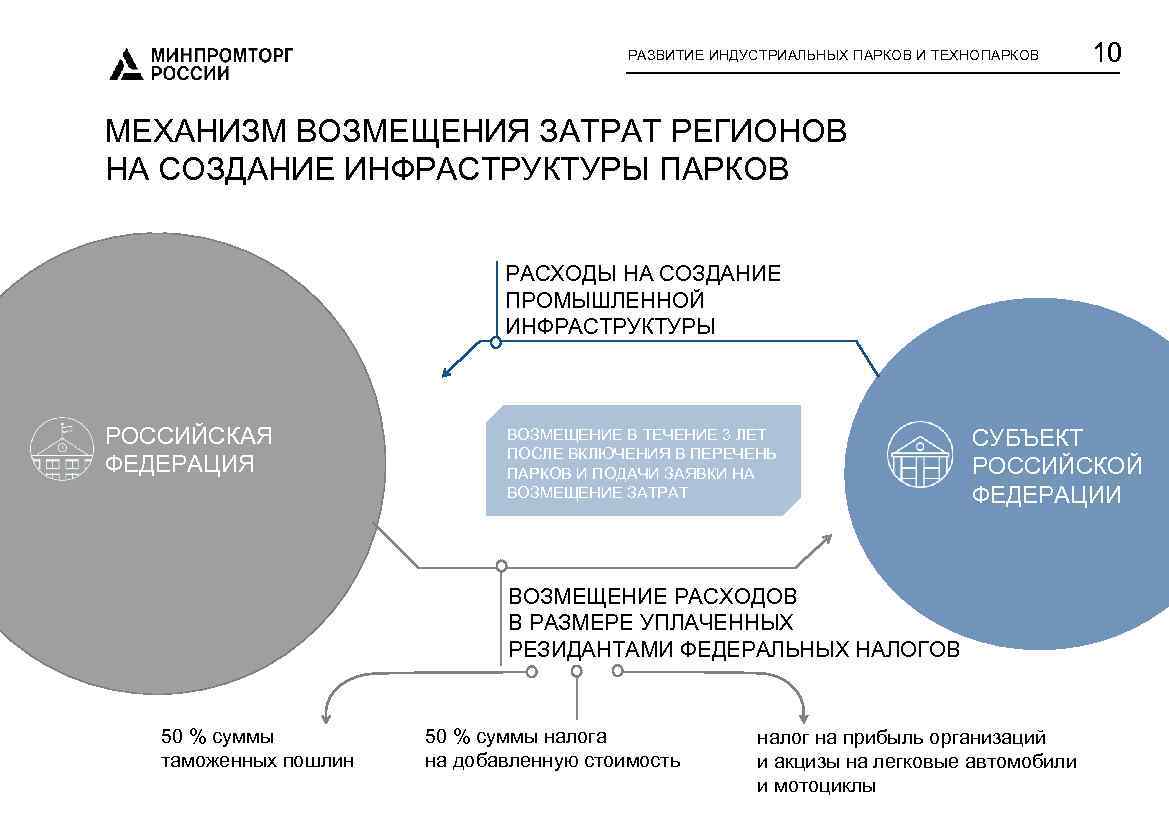 МИНПРОМТОРГ РОССИИ

РАЗВИТИЕ ИНДУСТРИАЛЬНЫХ ПАРКОВ И ТЕХНОПАРКОВ

10

МЕХАНИЗМ ВОЗМЕЩЕНИЯ ЗАТРАТ РЕГИОНОВ НА СОЗДАНИЕ ИНФРАСТРУКТУРЫ ПАРКОВ

РАСХОДЫ НА СОЗДАНИЕ ПРОМЫШЛЕННОЙ ИНФРАСТРУКТУРЫ

РОССИЙСКАЯ ФЕДЕРАЦИЯ

ВОЗМЕЩЕНИЕ В ТЕЧЕНИЕ 3 ЛЕТ ПОСЛЕ ВКЛЮЧЕНИЯ В ПЕРЕЧЕНЬ ПАРКОВ И ПОДАЧИ ЗАЯВКИ НА ВОЗМЕЩЕНИЕ ЗАТРАТ

СУБЪЕКТ РОССИЙСКОЙ ФЕДЕРАЦИИ

ВОЗМЕЩЕНИЕ РАСХОДОВ В РАЗМЕРЕ УПЛАЧЕННЫХ РЕЗИДАНТАМИ ФЕДЕРАЛЬНЫХ НАЛОГОВ

50 % суммы таможенных пошлин

50 % суммы налога на добавленную стоимость

налог на прибыль организаций и акцизы на легковые автомобили и мотоциклы